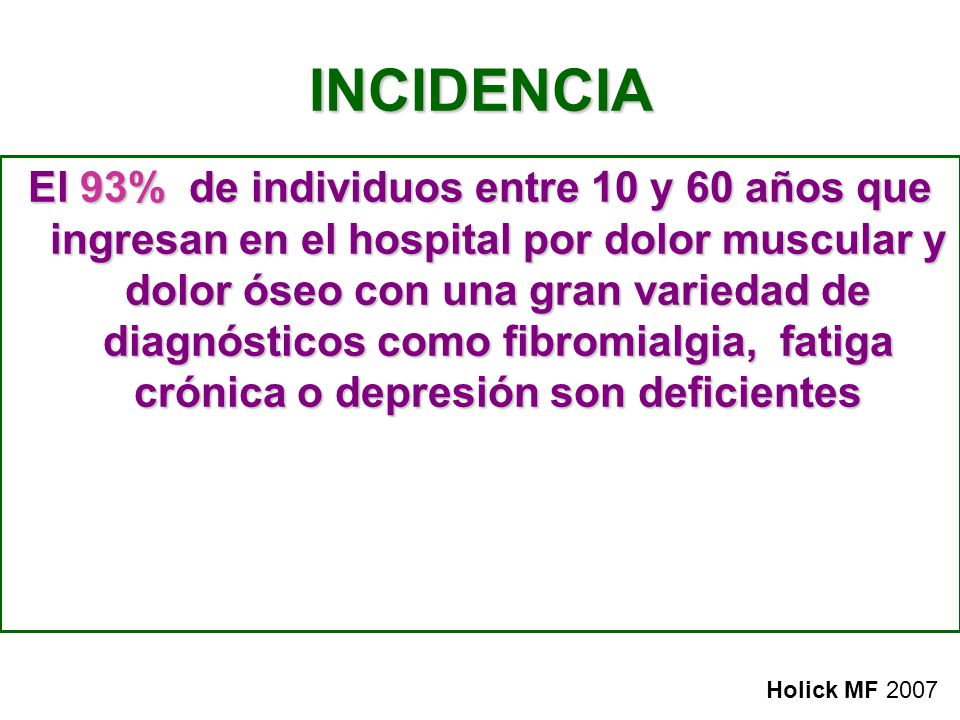 INCIDENCIA

El 93% de individuos entre 10 y 60 años que ingresan en el hospital por dolor muscular y dolor óseo con una gran variedad de diagnósticos como fibromialgia, fatiga crónica o depresión son deficientes

Holick MF 2007